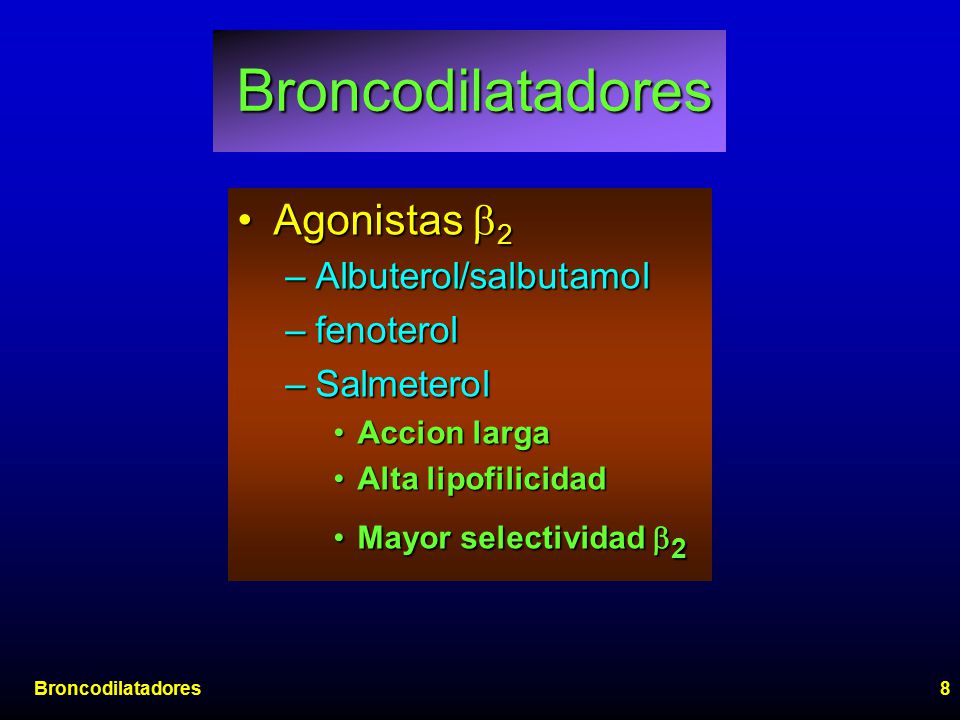 Broncodilatadores

• Agonistas $\beta_2$
– Albuterol/salbutamol
– fenoterol
– Salmeterol
• Accion larga
• Alta lipofilicidad
• Mayor selectividad $\beta_2$

Broncodilatadores

8